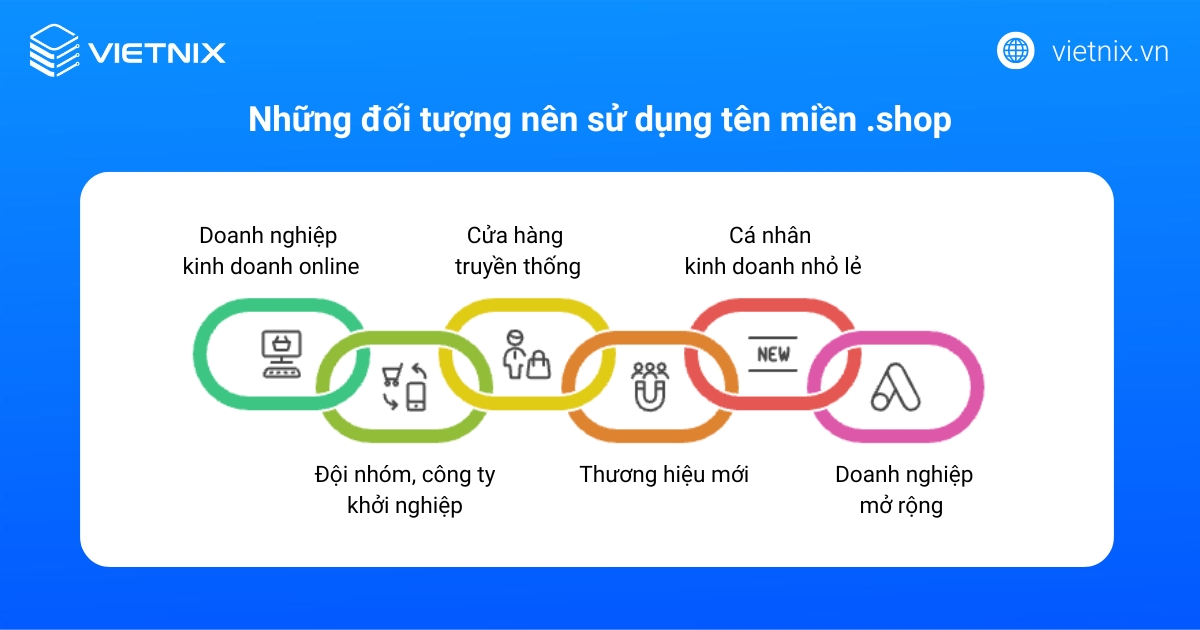 VIETNIX

vietnix.vn

Những đối tượng nên sử dụng tên miền .shop

Doanh nghiệp kinh doanh online

Cửa hàng truyền thống

Cá nhân kinh doanh nhỏ lẻ

NEW

Đội nhóm, công ty khởi nghiệp

Thương hiệu mới

Doanh nghiệp mở rộng